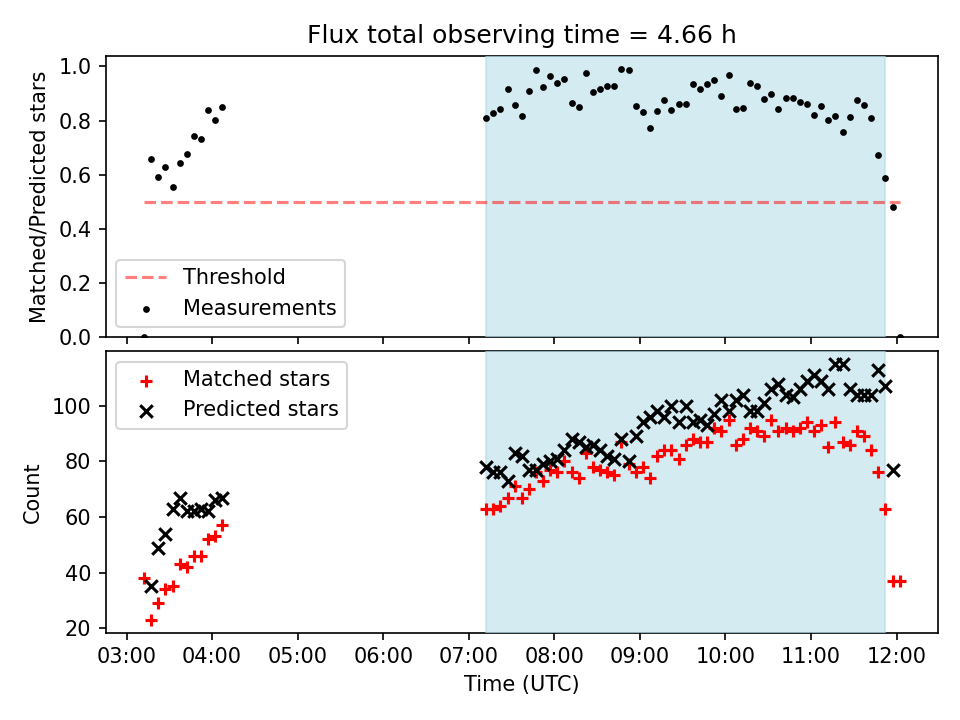 Flux total observing time = 4.66 h

Matched/Predicted stars

1.0
0.8
0.6
0.4
0.2
0.0

Threshold
Measurements

Matched stars
Predicted stars

Count

100
80
60
40
20

03:00 04:00 05:00 06:00 07:00 08:00 09:00 10:00 11:00 12:00

Time (UTC)